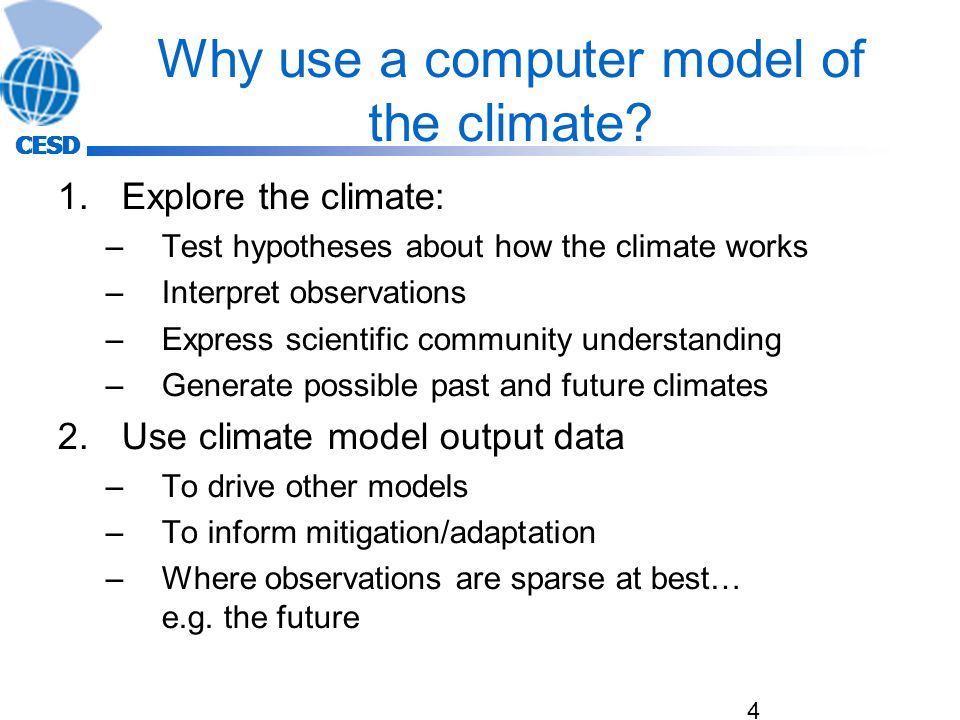 CESD

Why use a computer model of the climate?

1. Explore the climate:
– Test hypotheses about how the climate works
– Interpret observations
– Express scientific community understanding
– Generate possible past and future climates

2. Use climate model output data
– To drive other models
– To inform mitigation/adaptation
– Where observations are sparse at best… e.g. the future

4